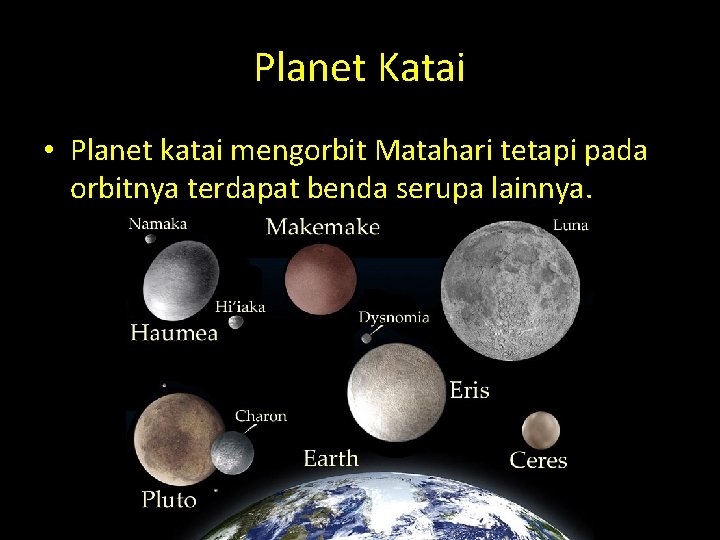 Planet Katai

• Planet katai mengorbit Matahari tetapi pada orbitnya terdapat benda serupa lainnya.

Namaka
Makemake
Luna
Hi'iaka
Haumea
Dysnomia
Eris
Charon
Earth
Ceres
Pluto